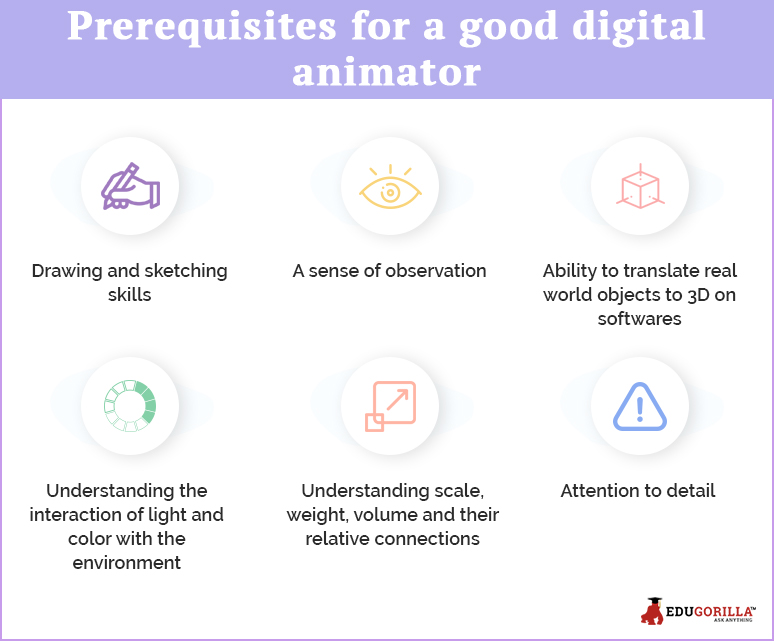 Prerequisites for a good digital animator

Drawing and sketching skills

A sense of observation

Ability to translate real world objects to 3D on softwares

Understanding the interaction of light and color with the environment

Understanding scale, weight, volume and their relative connections

Attention to detail

EDUGORILLA™
ASK ANYTHING